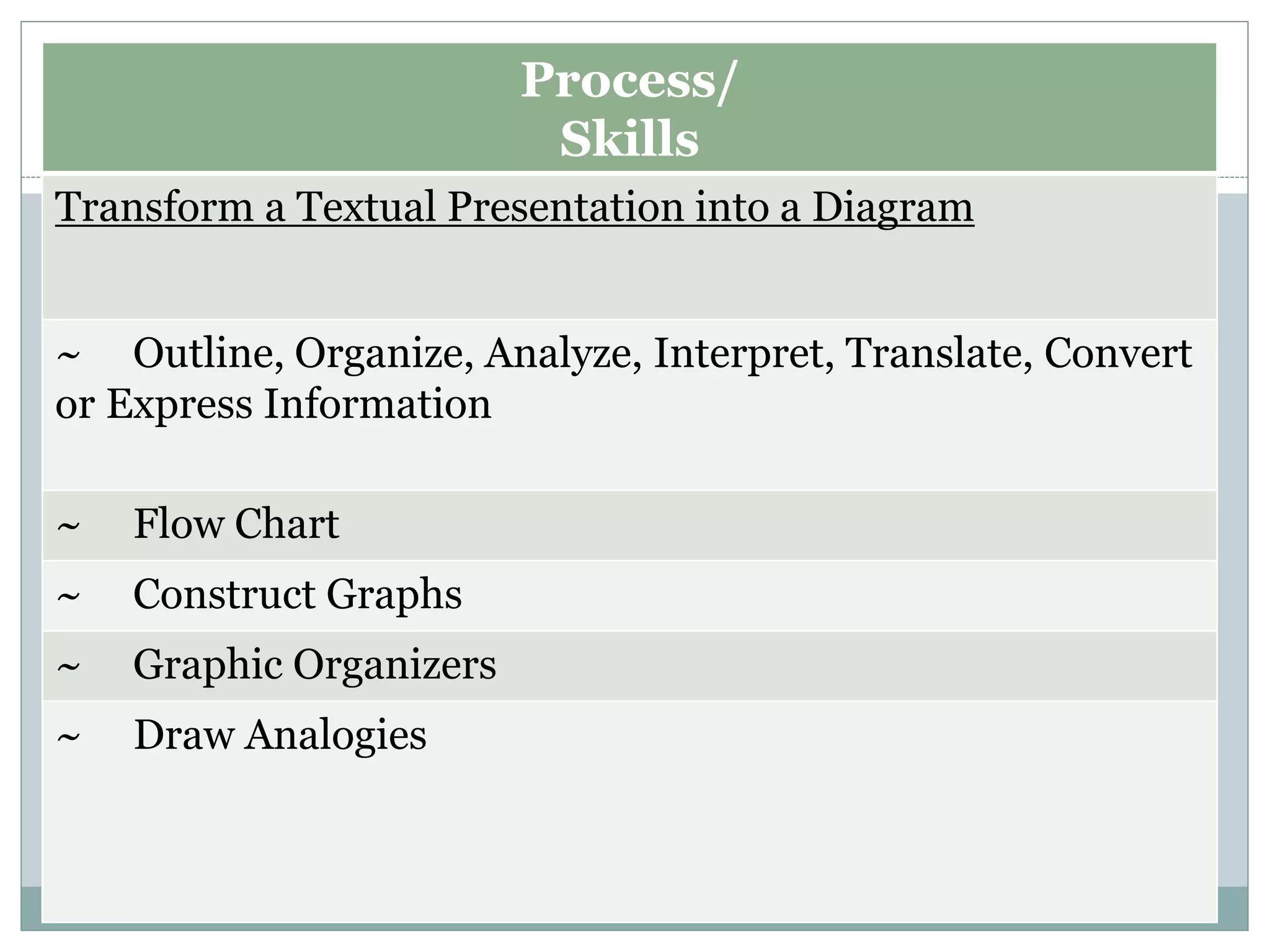 | Process/ Skills |
|---|
| Transform a Textual Presentation into a Diagram |
| ~ Outline, Organize, Analyze, Interpret, Translate, Convert or Express Information |
| ~ Flow Chart |
| ~ Construct Graphs |
| ~ Graphic Organizers |
| ~ Draw Analogies |